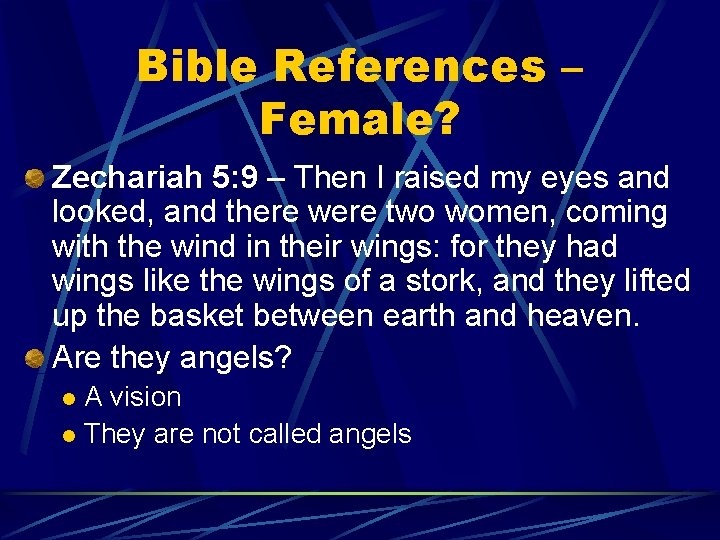 Bible References – Female?

Zechariah 5:9 – Then I raised my eyes and looked, and there were two women, coming with the wind in their wings: for they had wings like the wings of a stork, and they lifted up the basket between earth and heaven.

Are they angels?

A vision

They are not called angels